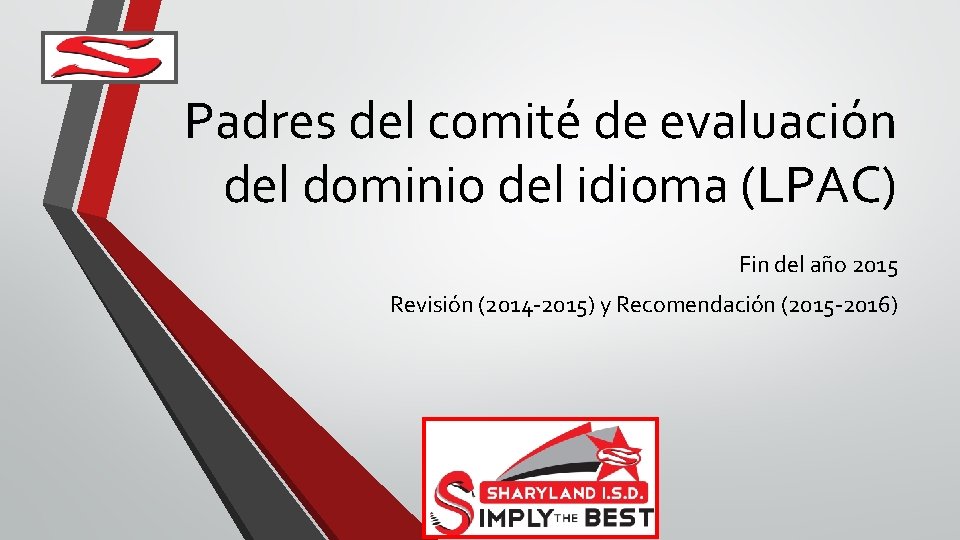 Padres del comité de evaluación del dominio del idioma (LPAC)

Fin del año 2015

Revisión (2014-2015) y Recomendación (2015-2016)

SHARYLAND I.S.D.
SIMPLY THE BEST